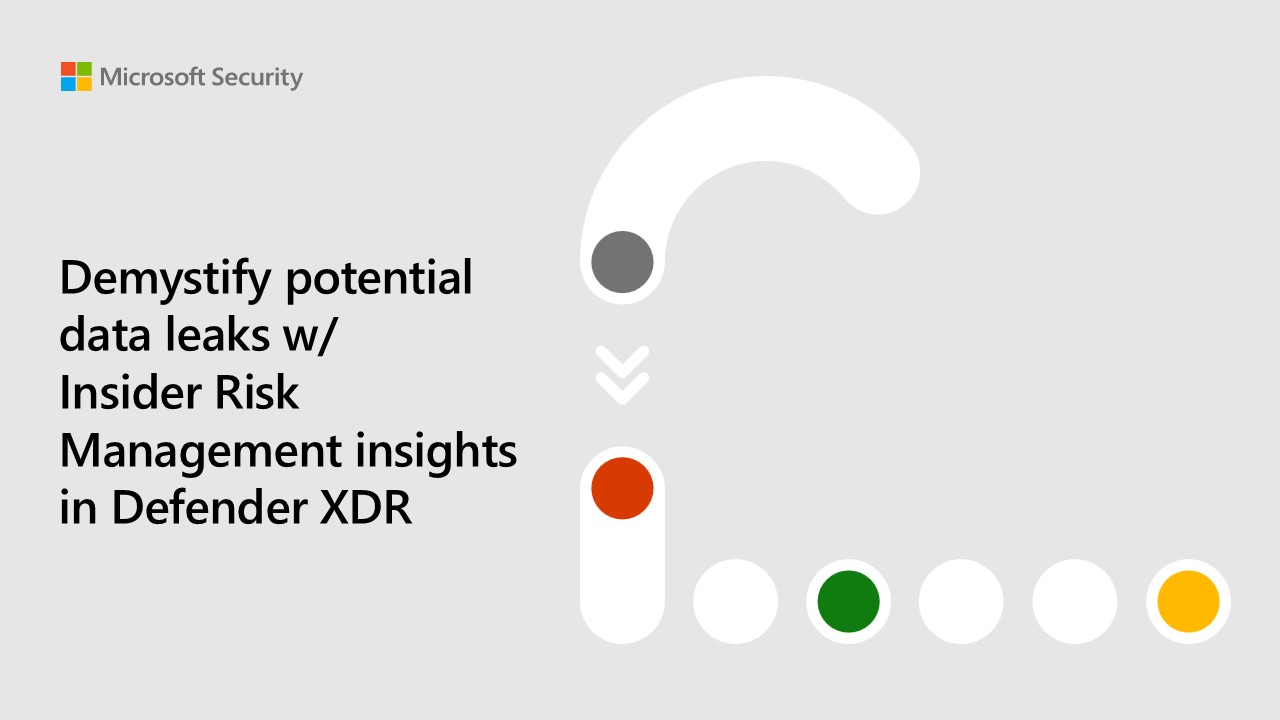 Microsoft Security

Demystify potential data leaks w/ Insider Risk Management insights in Defender XDR